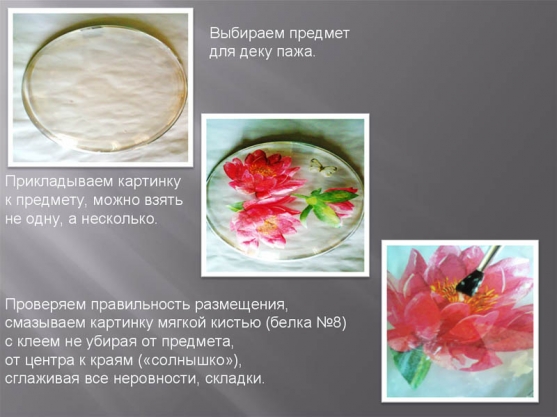 Выбираем предмет для деку пажа.

Прикладываем картинку к предмету, можно взять не одну, а несколько.

Проверяем правильность размещения, смазываем картинку мягкой кистью (белка №8) с клеем не убирая от предмета, от центра к краям («солнышко»), сглаживая все неровности, складки.